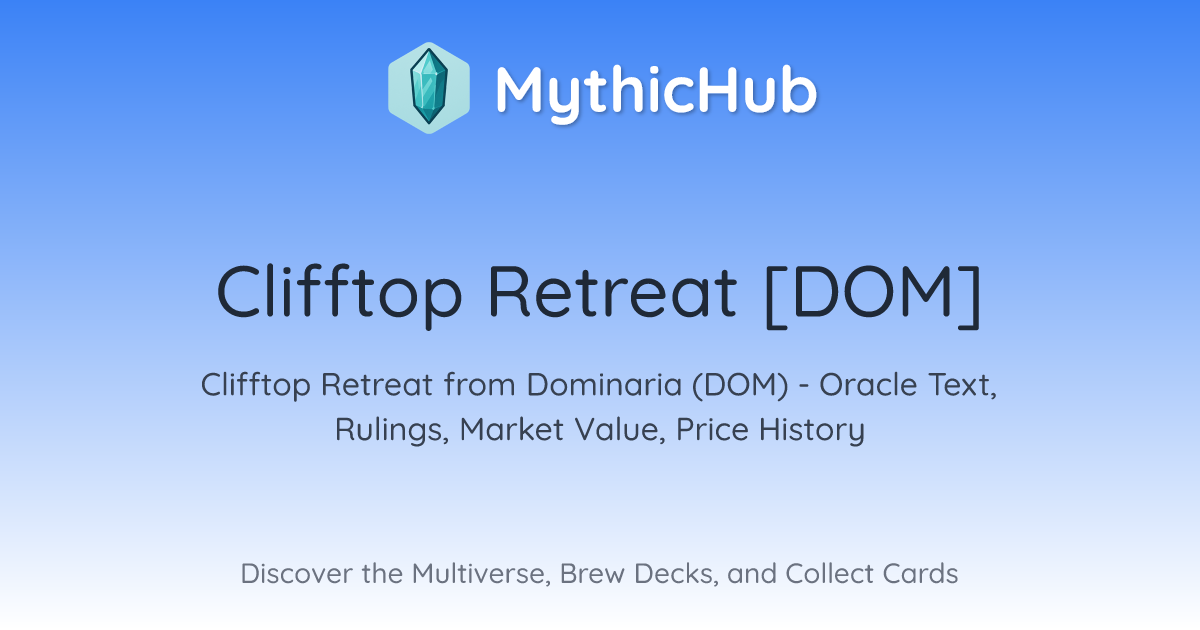 MythicHub

Clifftop Retreat [DOM]

Clifftop Retreat from Dominaria (DOM) - Oracle Text, Rulings, Market Value, Price History

Discover the Multiverse, Brew Decks, and Collect Cards